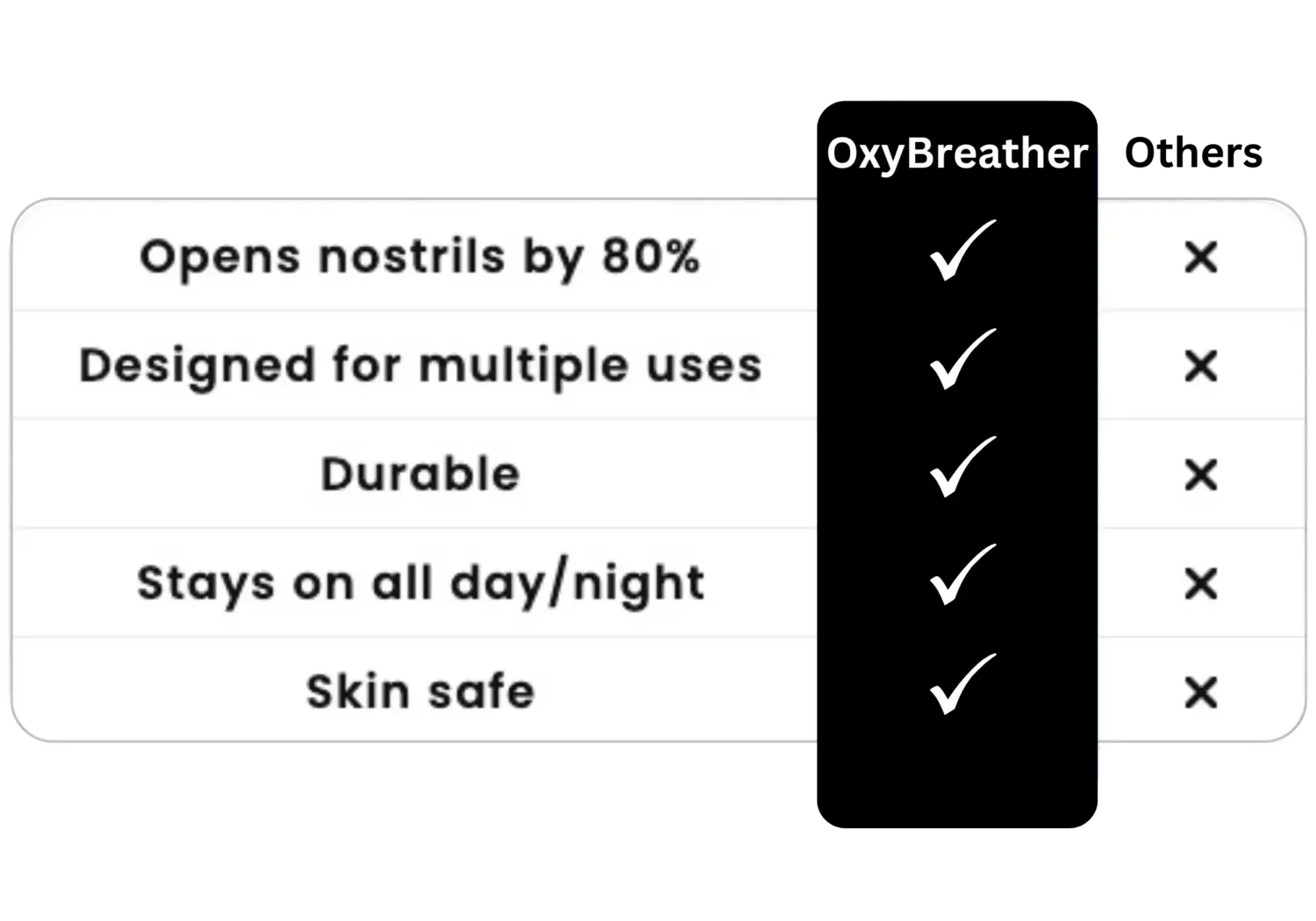 | | OxyBreather | Others |
|---|---|---|
| Opens nostrils by 80% | ✓ | ✕ |
| Designed for multiple uses | ✓ | ✕ |
| Durable | ✓ | ✕ |
| Stays on all day/night | ✓ | ✕ |
| Skin safe | ✓ | ✕ |